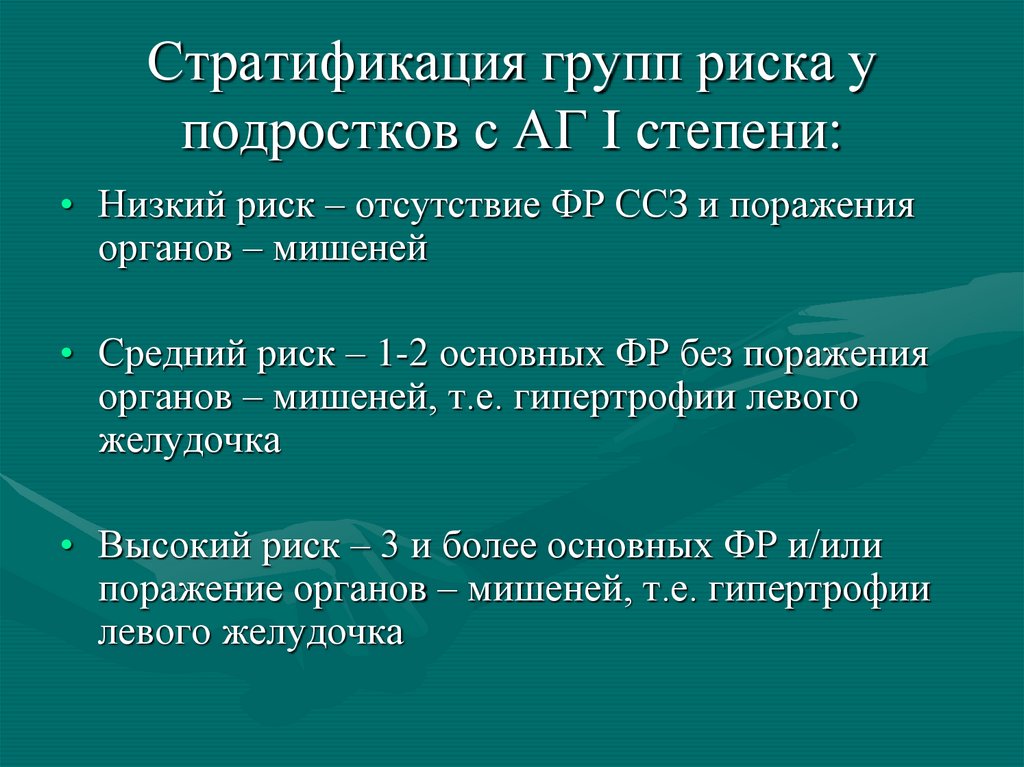 Стратификация групп риска у подростков с АГ I степени:

• Низкий риск – отсутствие ФР ССЗ и поражения органов – мишеней

• Средний риск – 1-2 основных ФР без поражения органов – мишеней, т.е. гипертрофии левого желудочка

• Высокий риск – 3 и более основных ФР и/или поражение органов – мишеней, т.е. гипертрофии левого желудочка